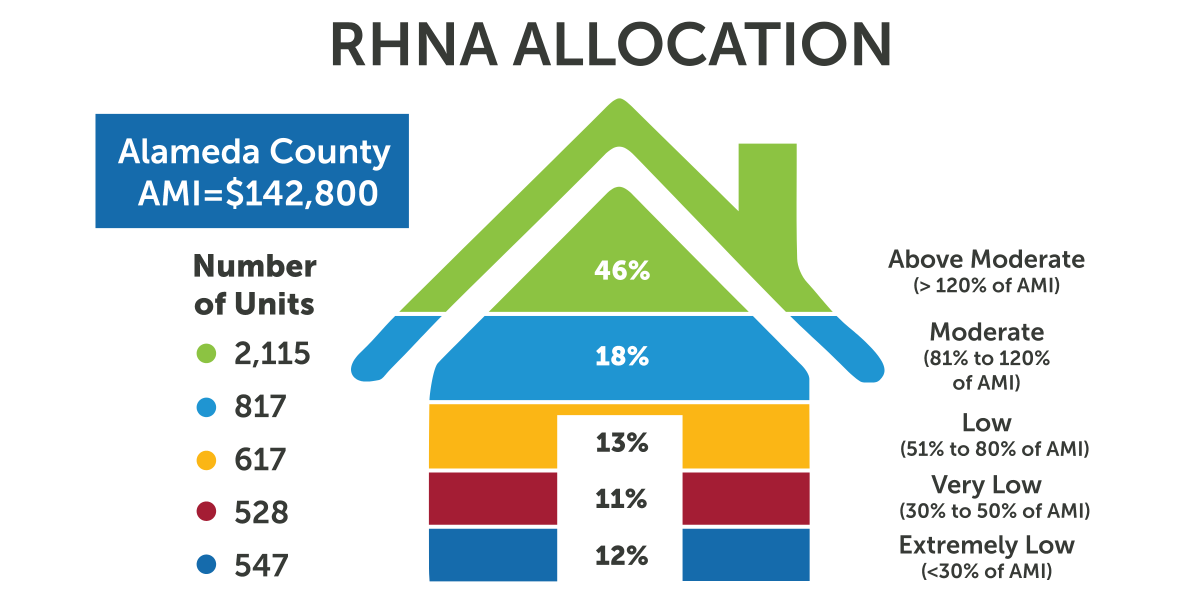 RHNA ALLOCATION

Alameda County
AMI=$142,800

Number of Units
2,115
817
617
528
547

46%
18%
13%
11%
12%

Above Moderate
(> 120% of AMI)

Moderate
(81% to 120% of AMI)

Low
(51% to 80% of AMI)

Very Low
(30% to 50% of AMI)

Extremely Low
(<30% of AMI)